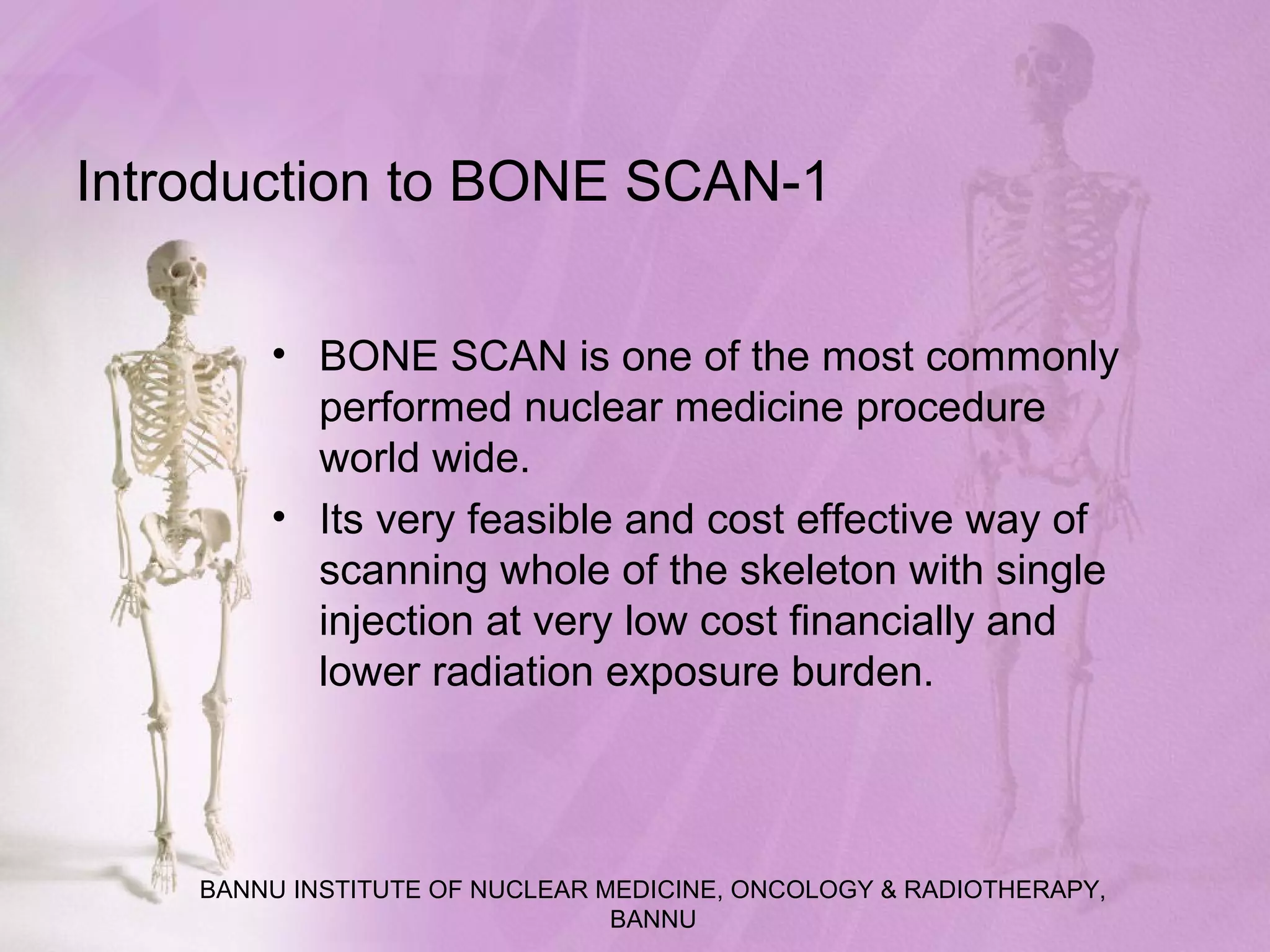 Introduction to BONE SCAN-1

• BONE SCAN is one of the most commonly performed nuclear medicine procedure world wide.

• Its very feasible and cost effective way of scanning whole of the skeleton with single injection at very low cost financially and lower radiation exposure burden.

BANNU INSTITUTE OF NUCLEAR MEDICINE, ONCOLOGY & RADIOTHERAPY, BANNU